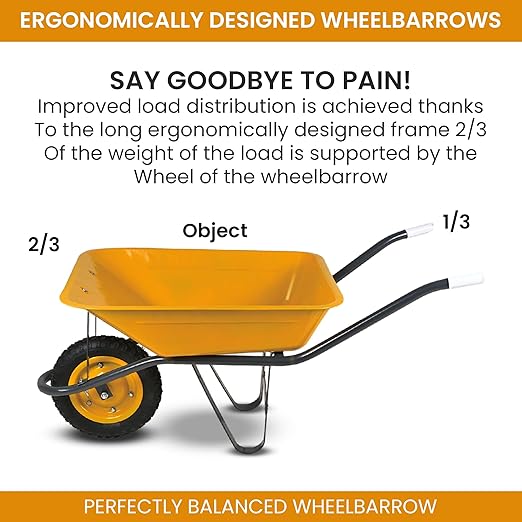 ERGONOMICALLY DESIGNED WHEELBARROWS

SAY GOODBYE TO PAIN!
Improved load distribution is achieved thanks To the long ergonomically designed frame 2/3 Of the weight of the load is supported by the Wheel of the wheelbarrow

2/3

Object

1/3

PERFECTLY BALANCED WHEELBARROW